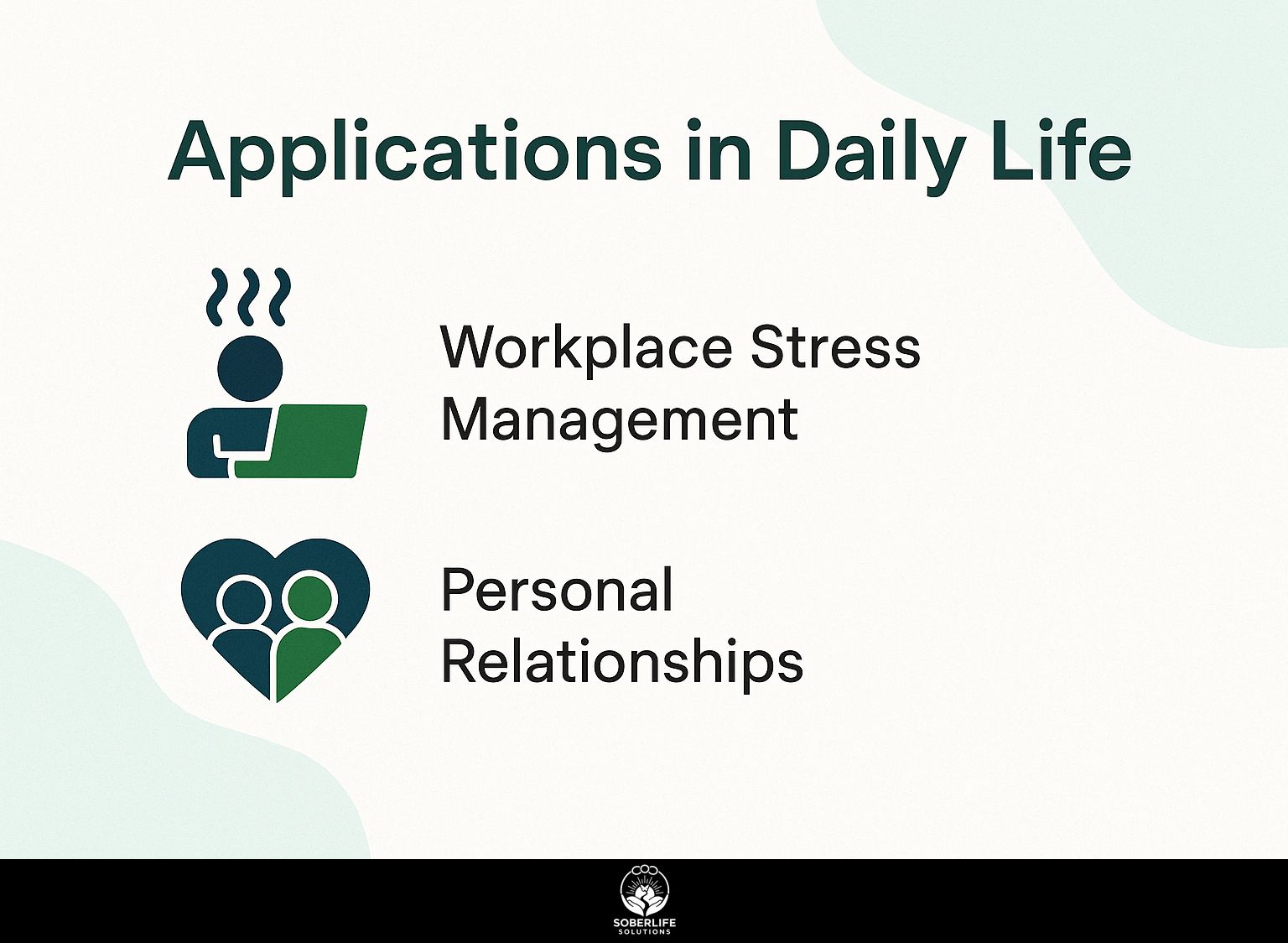 Applications in Daily Life

Workplace Stress Management

Personal Relationships

SOBERLIFE
SOLUTIONS